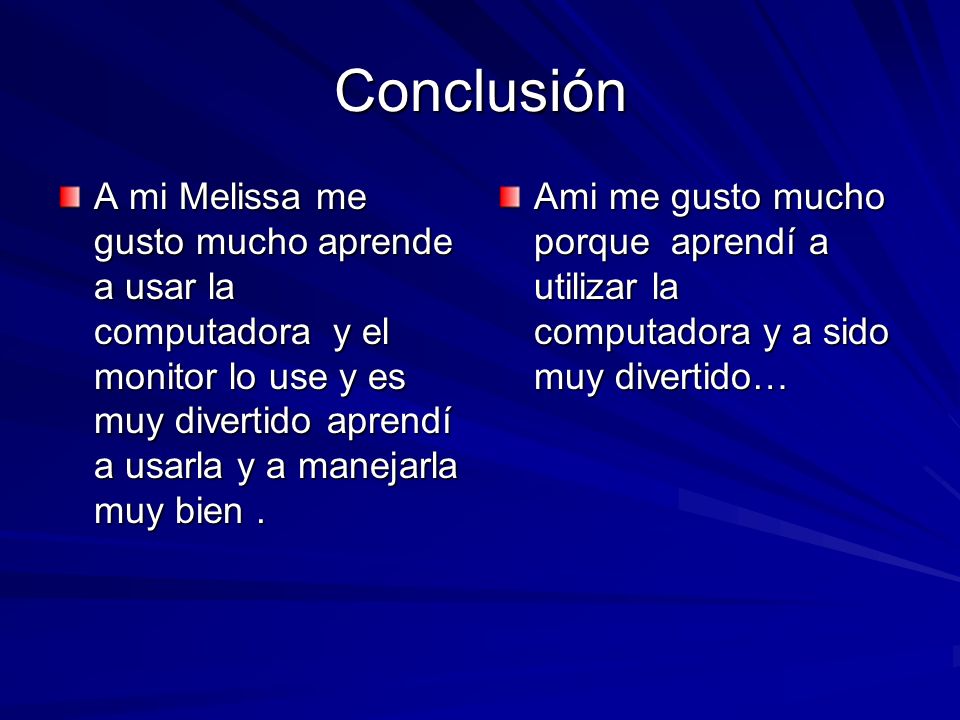 Conclusión

A mi Melissa me gusto mucho aprende a usar la computadora y el monitor lo use y es muy divertido aprendí a usarla y a manejarla muy bien .

Ami me gusto mucho porque aprendí a utilizar la computadora y a sido muy divertido…